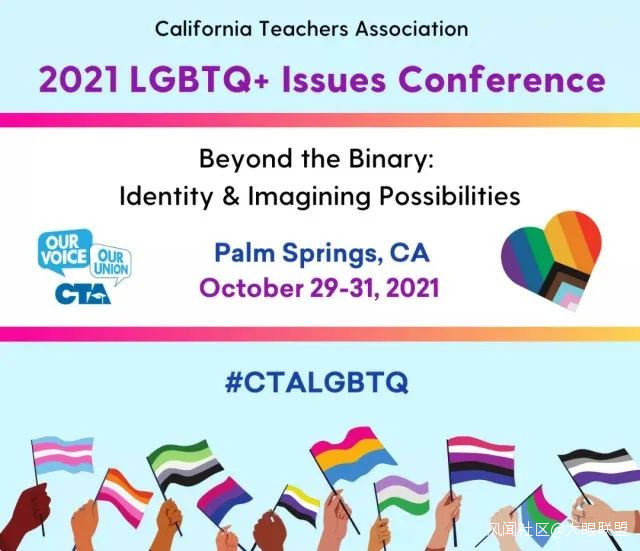 California Teachers Association

2021 LGBTQ+ Issues Conference

Beyond the Binary:
Identity & Imagining Possibilities

OUR VOICE OUR UNION
CTA

Palm Springs, CA
October 29-31, 2021

#CTALGBTQ

风闻社区@大眼联盟